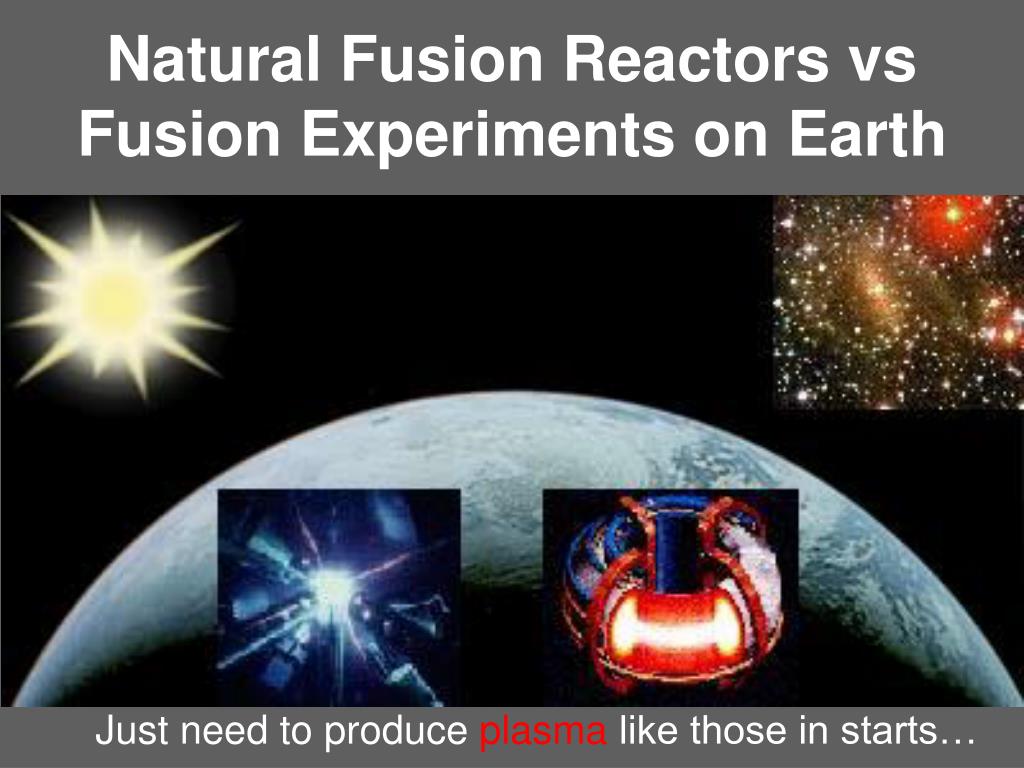 Natural Fusion Reactors vs Fusion Experiments on Earth

Just need to produce plasma like those in starts…